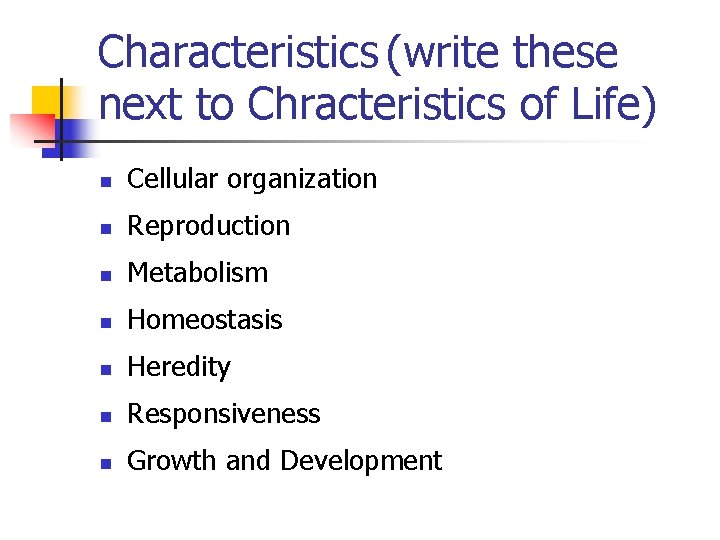 Characteristics (write these next to Chracteristics of Life)

- Cellular organization
- Reproduction
- Metabolism
- Homeostasis
- Heredity
- Responsiveness
- Growth and Development